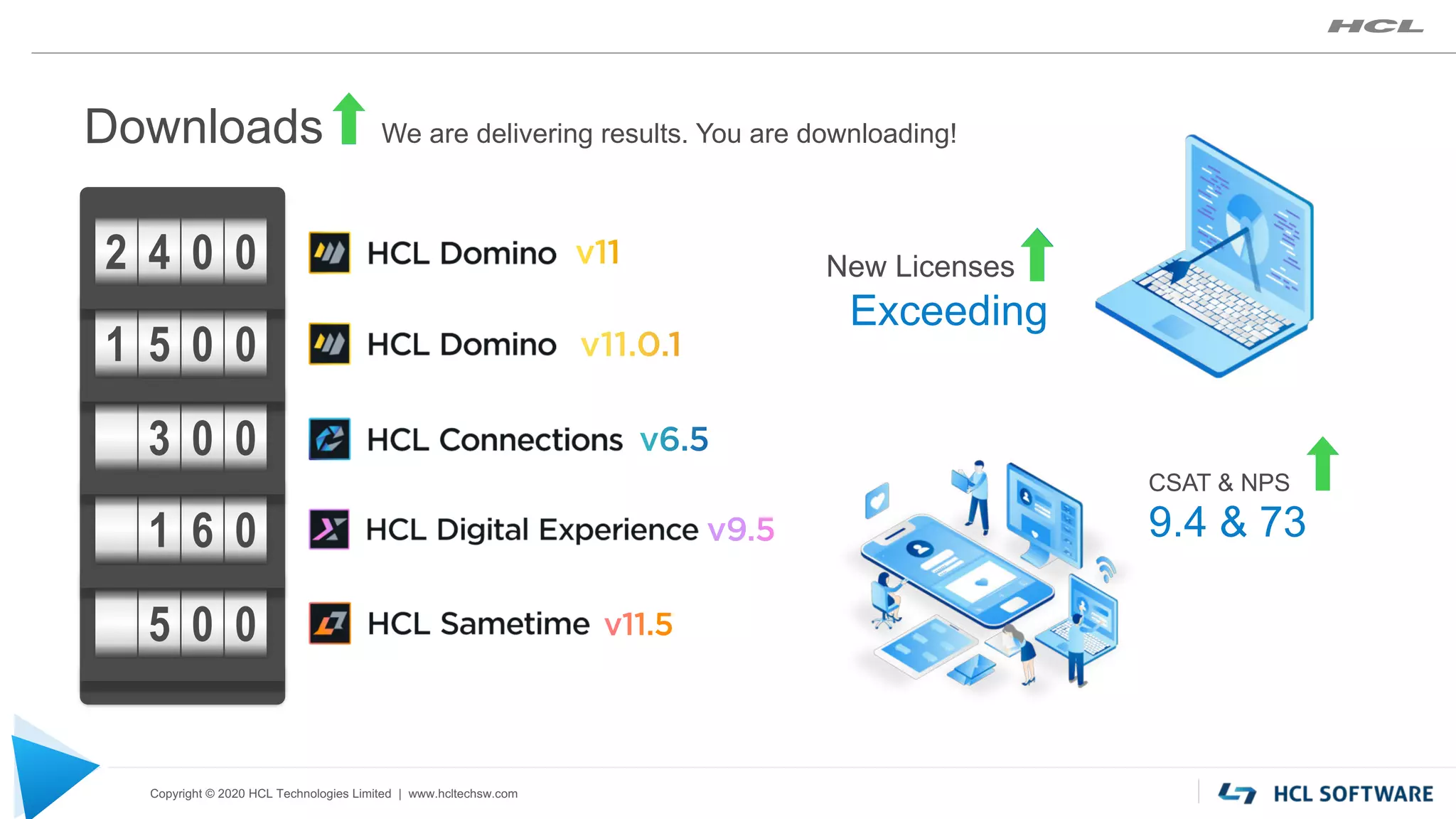 HCL

Downloads We are delivering results. You are downloading!

2400 HCL Domino v11

1500 HCL Domino v11.0.1

300 HCL Connections v6.5

160 HCL Digital Experience v9.5

500 HCL Sametime v11.5

New Licenses
Exceeding

CSAT & NPS
9.4 & 73

Copyright © 2020 HCL Technologies Limited | www.hcltechsw.com

HCL SOFTWARE